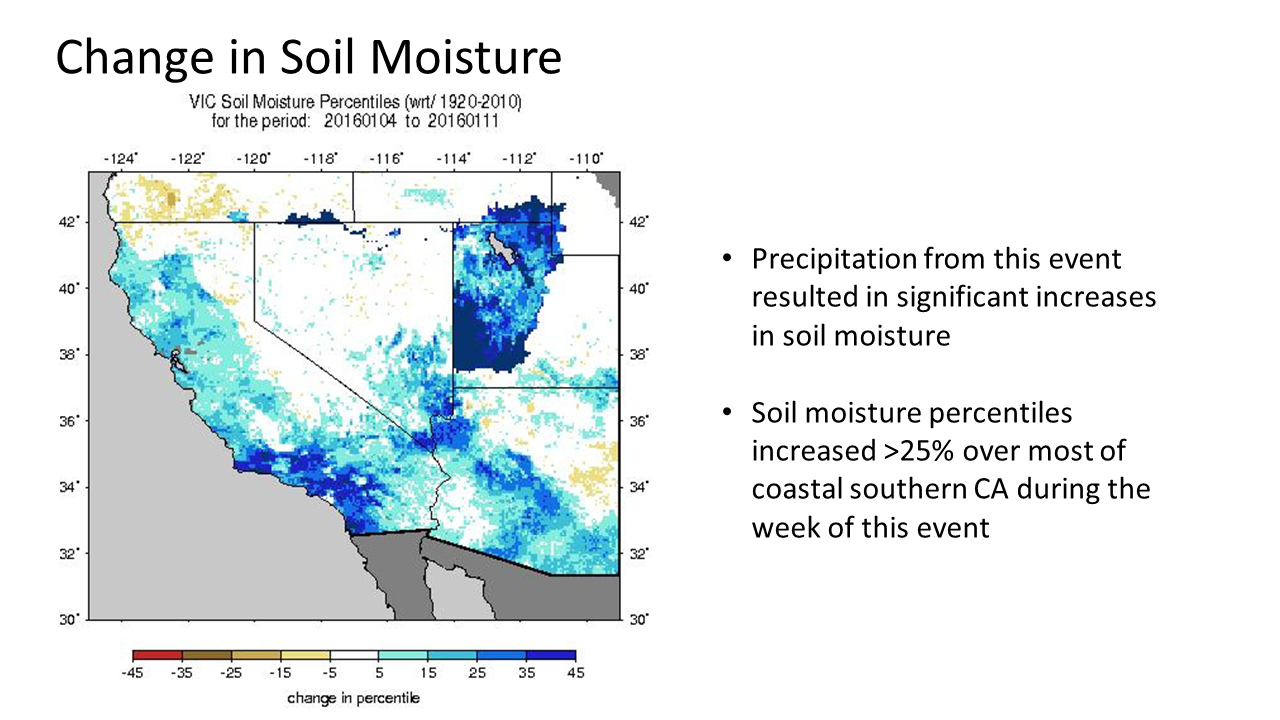 Change in Soil Moisture

VIC Soil Moisture Percentiles (wrt/ 1920-2010)
for the period: 20160104 to 20160111

-124° -122° -120° -118° -116° -114° -112° -110°

42° 40° 38° 36° 34° 32° 30°

42° 40° 38° 36° 34° 32° 30°

-45 -35 -25 -15 -5 5 15 25 35 45
change in percentile

• Precipitation from this event resulted in significant increases in soil moisture

• Soil moisture percentiles increased >25% over most of coastal southern CA during the week of this event